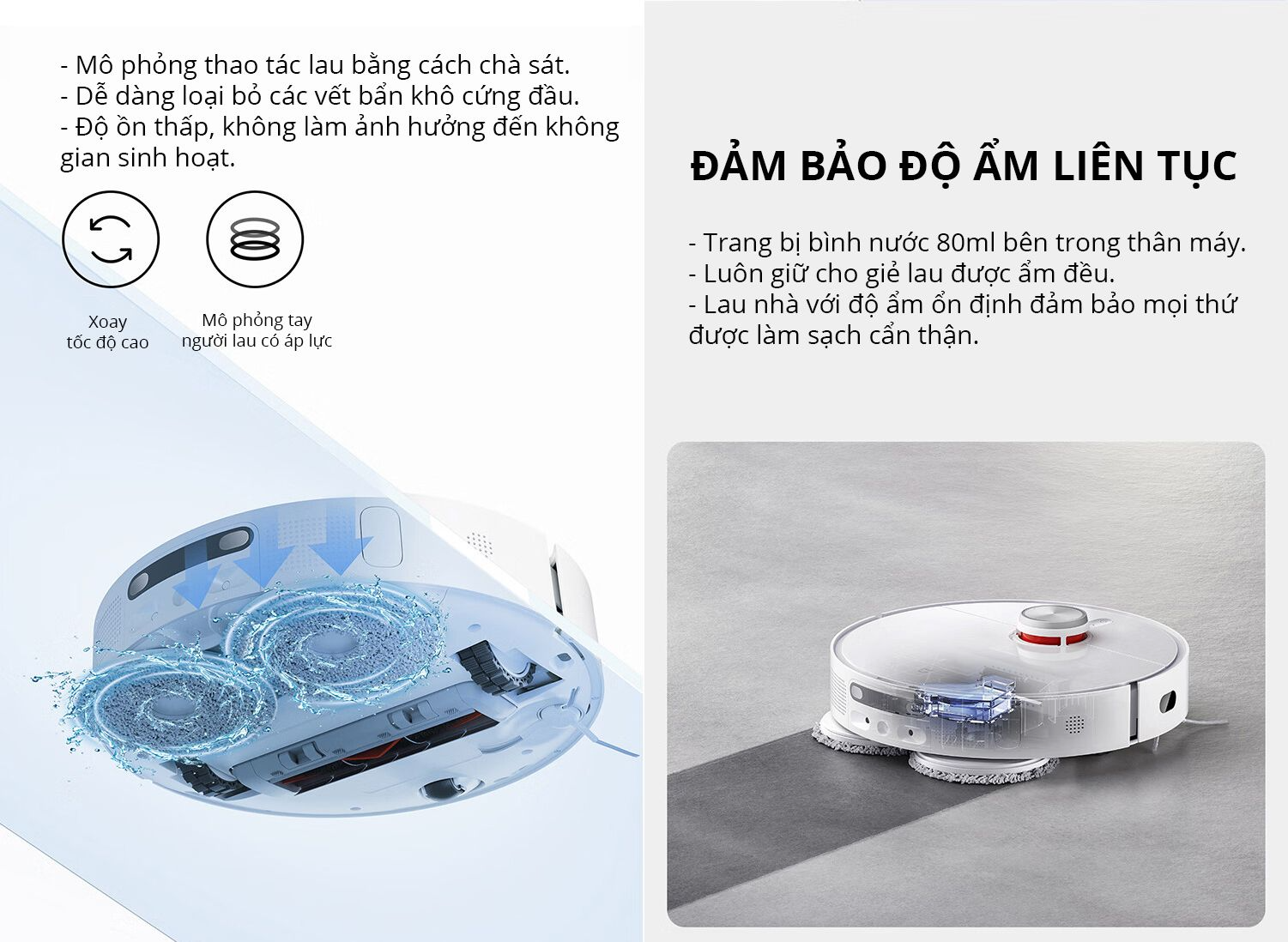 - Mô phỏng thao tác lau bằng cách chà sát.
- Dễ dàng loại bỏ các vết bẩn khô cứng đầu.
- Độ ồn thấp, không làm ảnh hưởng đến không gian sinh hoạt.

Xoay tốc độ cao

Mô phỏng tay người lau có áp lực

ĐẢM BẢO ĐỘ ẨM LIÊN TỤC

- Trang bị bình nước 80ml bên trong thân máy.
- Luôn giữ cho giẻ lau được ẩm đều.
- Lau nhà với độ ẩm ổn định đảm bảo mọi thứ được làm sạch cẩn thận.